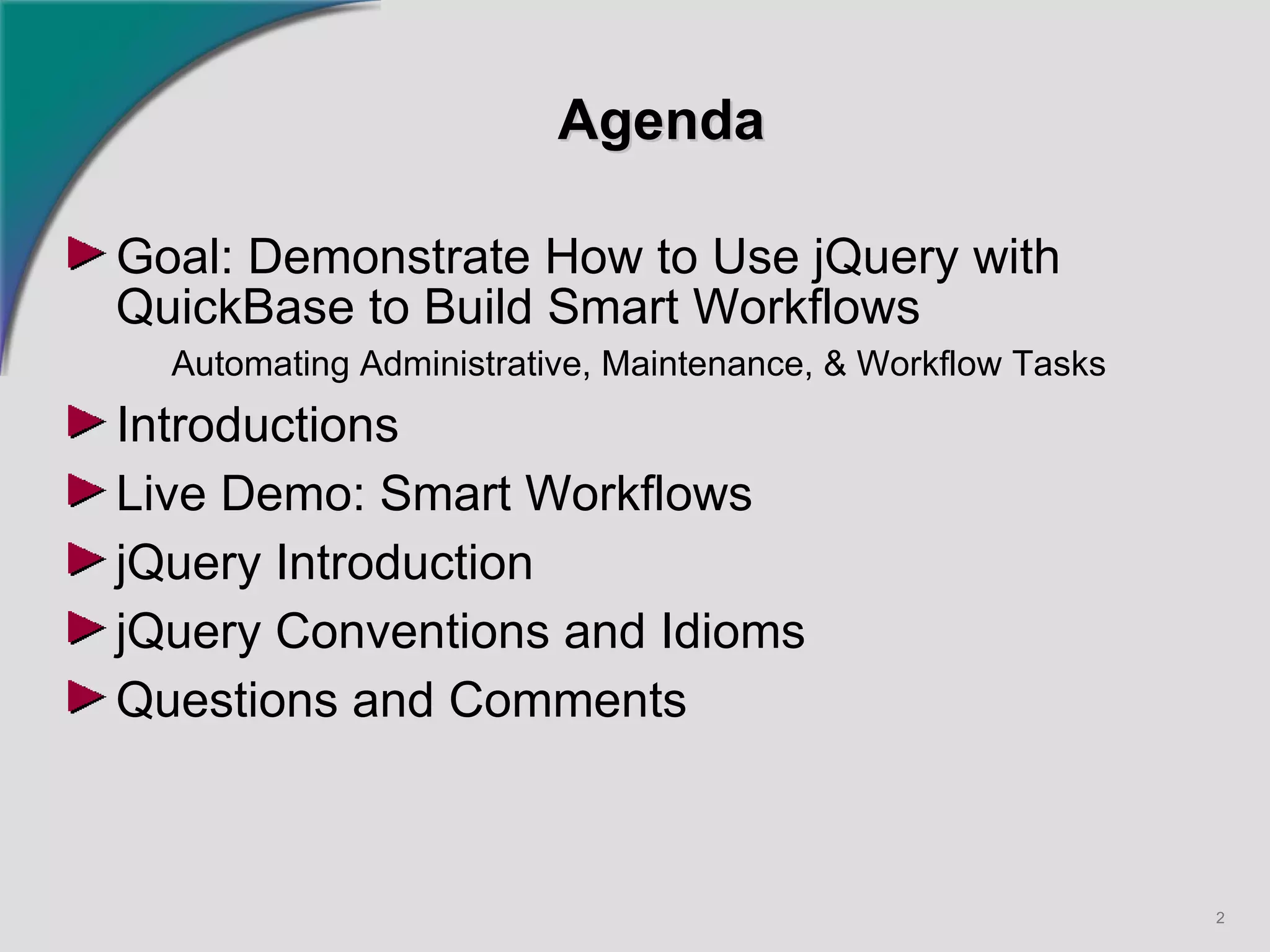 Agenda

Goal: Demonstrate How to Use jQuery with QuickBase to Build Smart Workflows

Automating Administrative, Maintenance, & Workflow Tasks

Introductions

Live Demo: Smart Workflows

jQuery Introduction

jQuery Conventions and Idioms

Questions and Comments

2